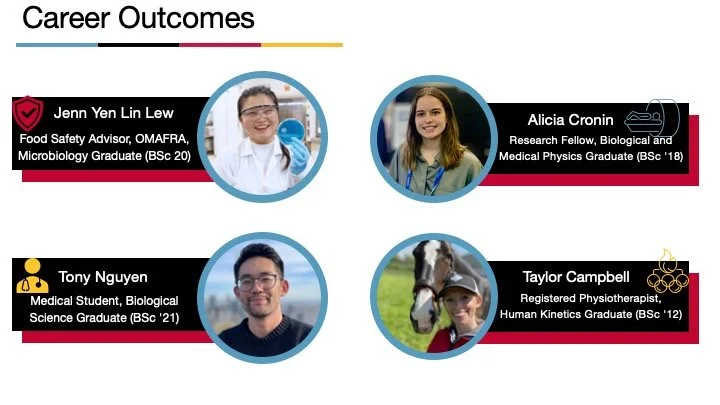 Career Outcomes

Jenn Yen Lin Lew
Food Safety Advisor, OMAFRA, Microbiology Graduate (BSc 20)

Alicia Cronin
Research Fellow, Biological and Medical Physics Graduate (BSc '18)

Tony Nguyen
Medical Student, Biological Science Graduate (BSc '21)

Taylor Campbell
Registered Physiotherapist, Human Kinetics Graduate (BSc '12)